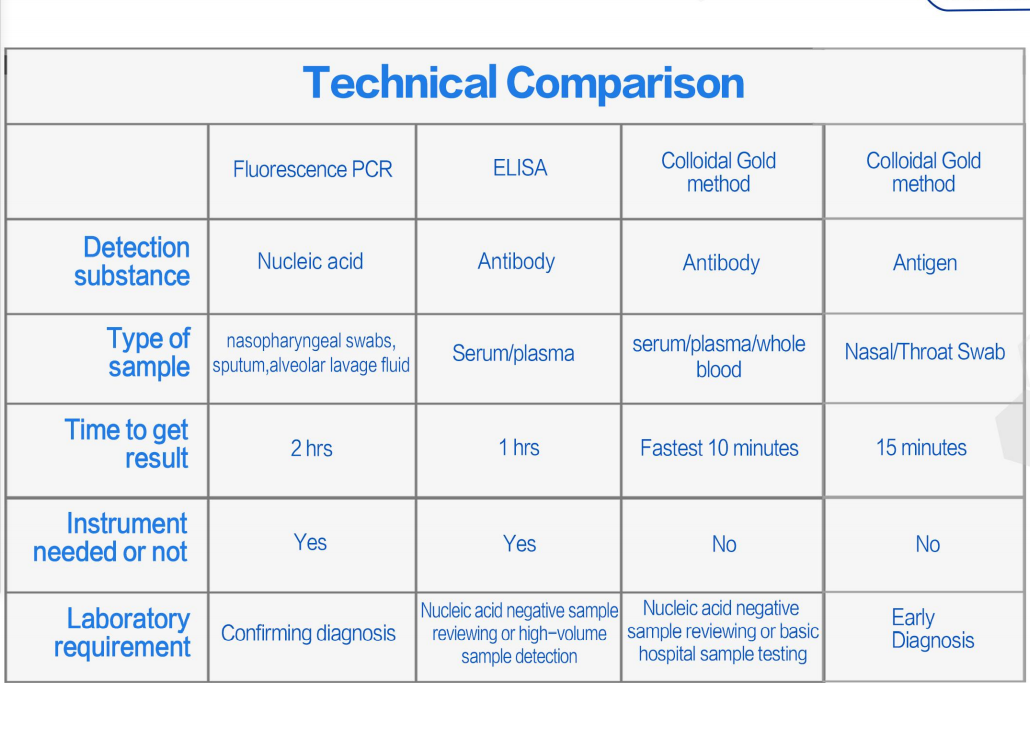 Technical Comparison

|  | Fluorescence PCR | ELISA | Colloidal Gold method | Colloidal Gold method |
|---|---|---|---|---|
| Detection substance | Nucleic acid | Antibody | Antibody | Antigen |
| Type of sample | nasopharyngeal swabs, sputum,alveolar lavage fluid | Serum/plasma | serum/plasma/whole blood | Nasal/Throat Swab |
| Time to get result | 2 hrs | 1 hrs | Fastest 10 minutes | 15 minutes |
| Instrument needed or not | Yes | Yes | No | No |
| Laboratory requirement | Confirming diagnosis | Nucleic acid negative sample reviewing or high-volume sample detection | Nucleic acid negative sample reviewing or basic hospital sample testing | Early Diagnosis |